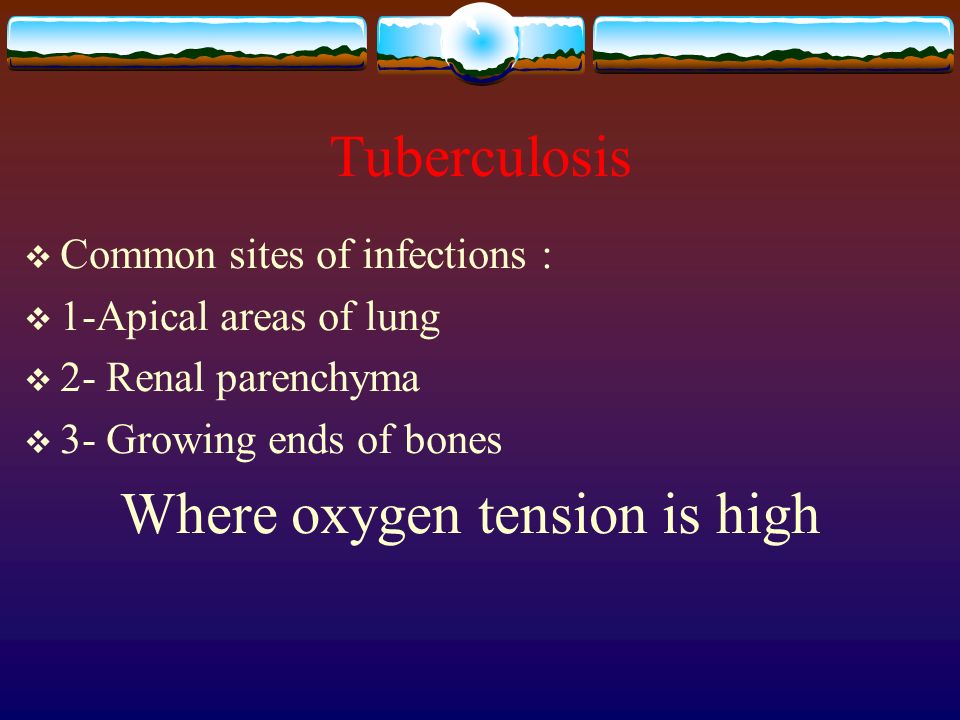 Tuberculosis

❖ Common sites of infections :
❖ 1-Apical areas of lung
❖ 2- Renal parenchyma
❖ 3- Growing ends of bones

Where oxygen tension is high